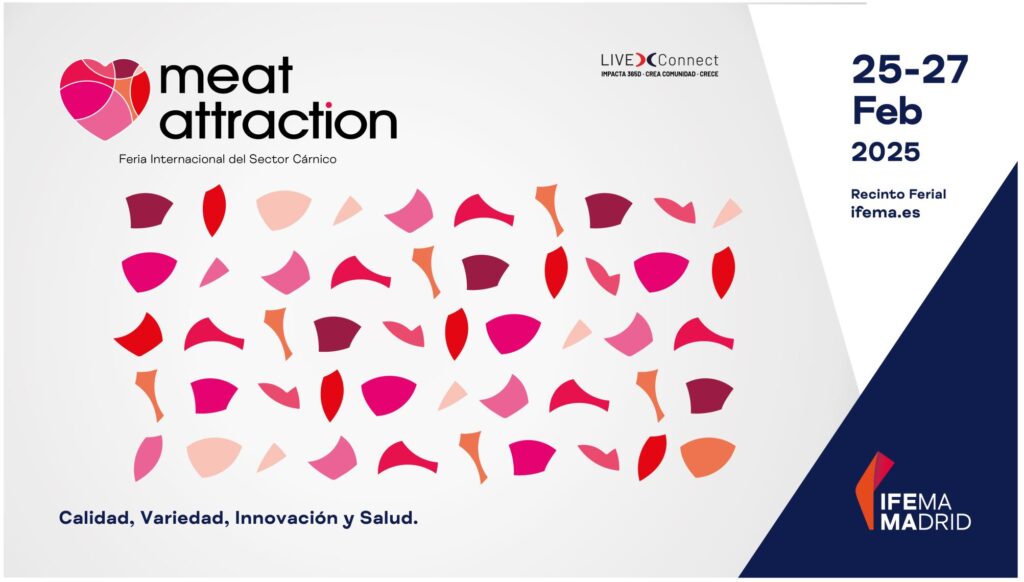 meat attraction
Feria Internacional del Sector Cárnico

LIVE Connect
IMPACTA 365D · CREA COMUNIDAD · CRECE

25-27 Feb 2025

Recinto Ferial
ifema.es

Calidad, Variedad, Innovación y Salud.

IFEMA MADRID